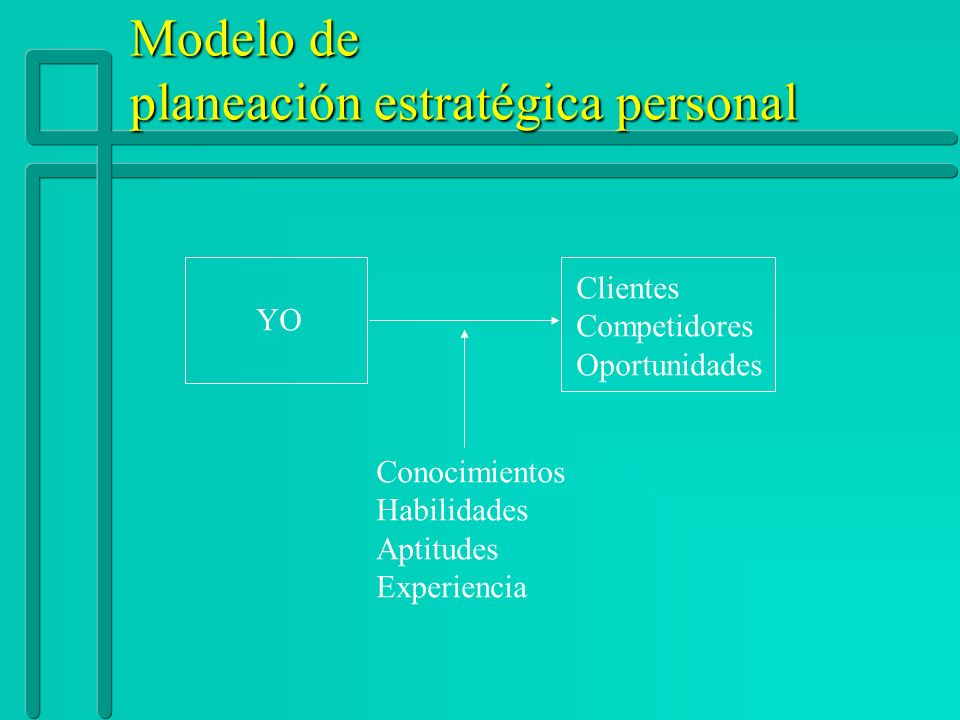 Modelo de planeación estratégica personal

YO

Clientes
Competidores
Oportunidades

Conocimientos
Habilidades
Aptitudes
Experiencia